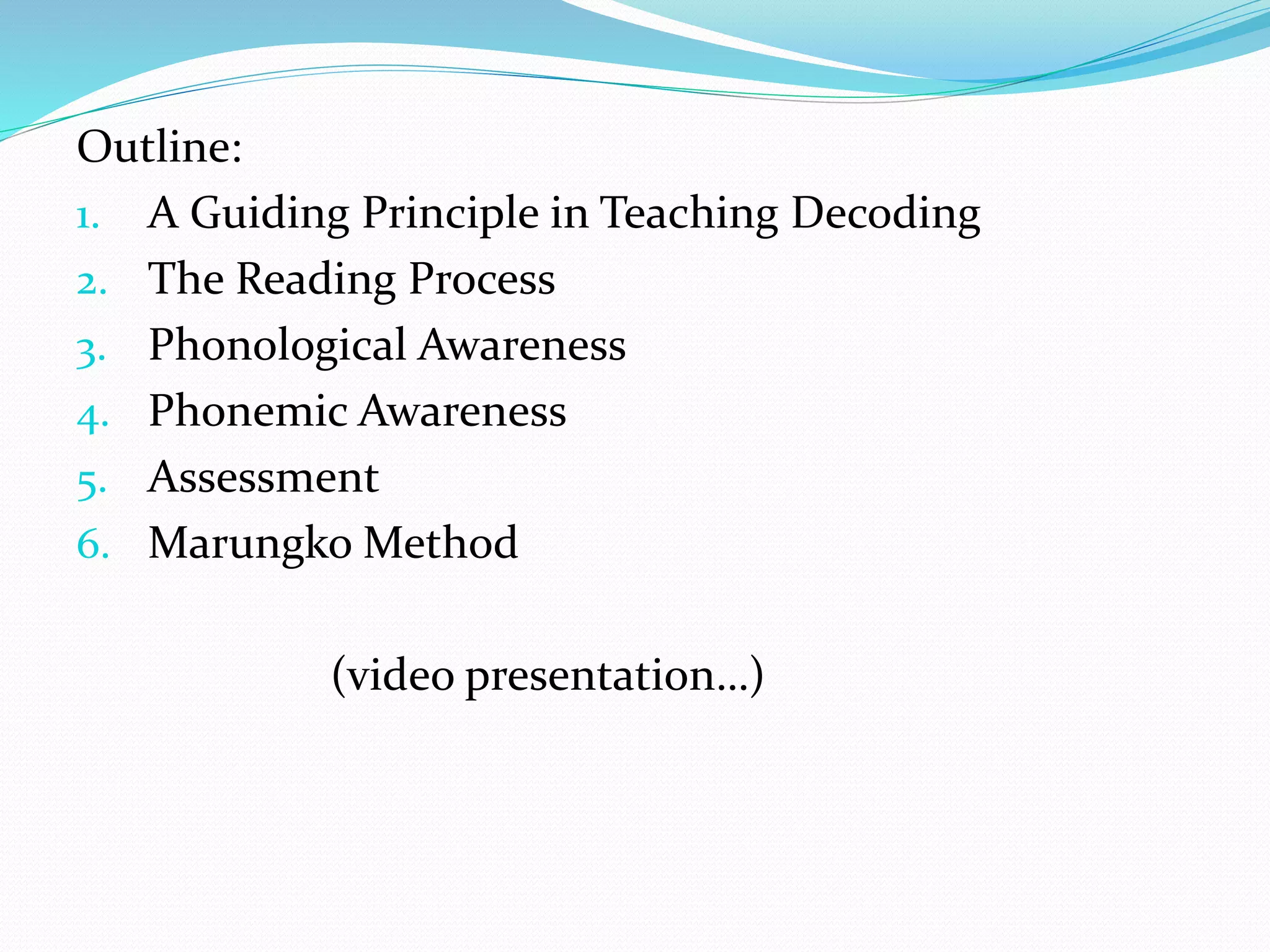 Outline:

1. A Guiding Principle in Teaching Decoding
2. The Reading Process
3. Phonological Awareness
4. Phonemic Awareness
5. Assessment
6. Marungko Method

(video presentation…)